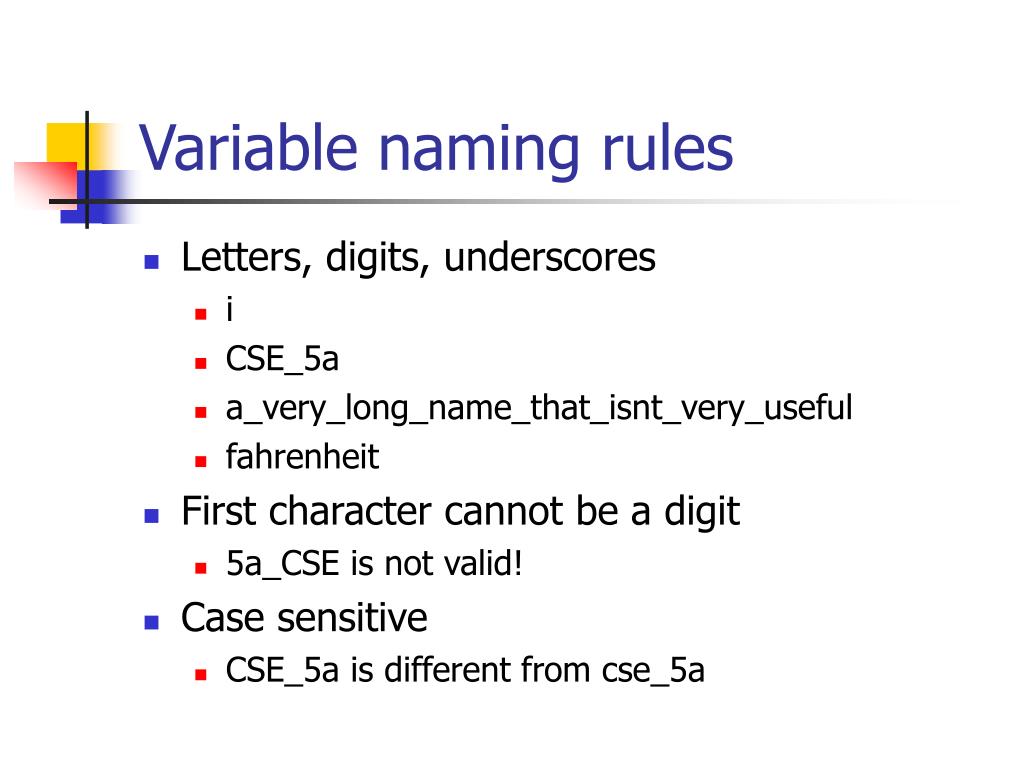 Variable naming rules

- Letters, digits, underscores
  - i
  - CSE_5a
  - a_very_long_name_that_isnt_very_useful
  - fahrenheit
- First character cannot be a digit
  - 5a_CSE is not valid!
- Case sensitive
  - CSE_5a is different from cse_5a